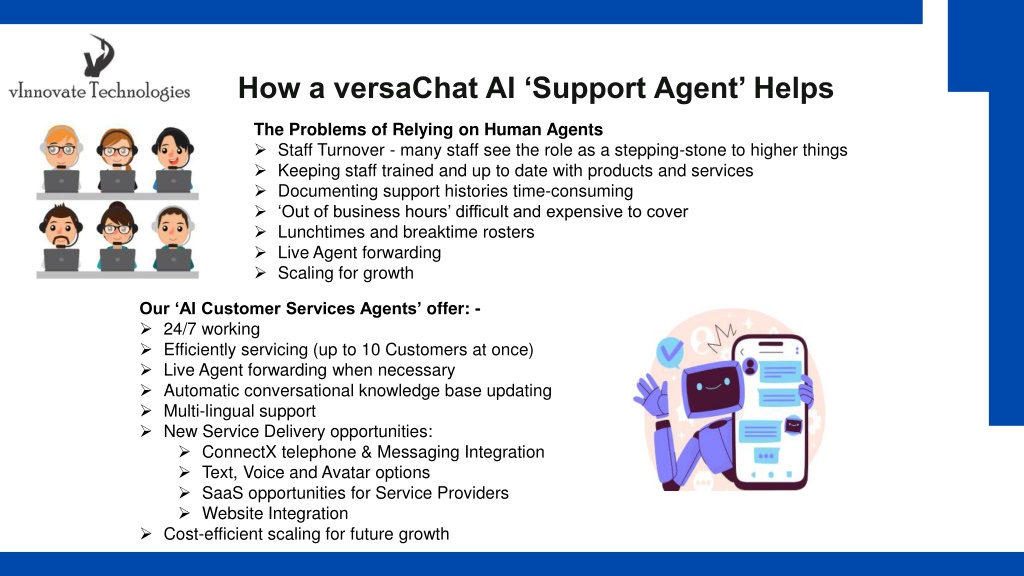 vInnovate Technologies

How a versaChat AI ‘Support Agent’ Helps

The Problems of Relying on Human Agents
➢ Staff Turnover - many staff see the role as a stepping-stone to higher things
➢ Keeping staff trained and up to date with products and services
➢ Documenting support histories time-consuming
➢ ‘Out of business hours’ difficult and expensive to cover
➢ Lunchtimes and breaktime rosters
➢ Live Agent forwarding
➢ Scaling for growth

Our ‘AI Customer Services Agents’ offer: -
➢ 24/7 working
➢ Efficiently servicing (up to 10 Customers at once)
➢ Live Agent forwarding when necessary
➢ Automatic conversational knowledge base updating
➢ Multi-lingual support
➢ New Service Delivery opportunities:
➢ ConnectX telephone & Messaging Integration
➢ Text, Voice and Avatar options
➢ SaaS opportunities for Service Providers
➢ Website Integration
➢ Cost-efficient scaling for future growth